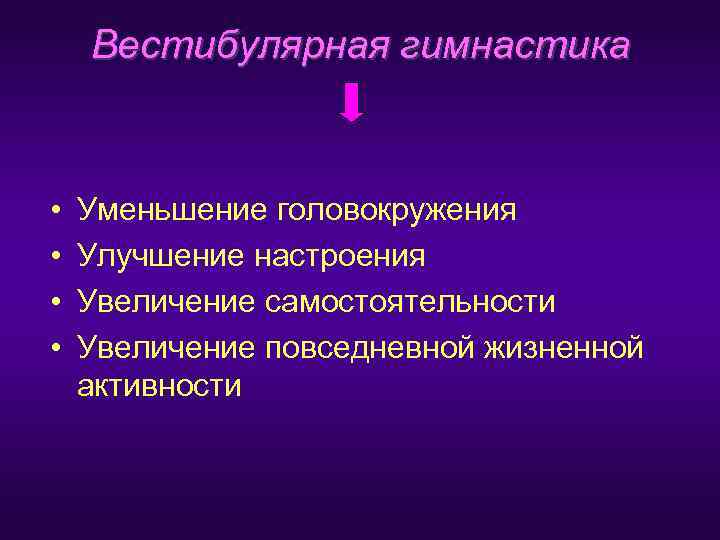 Вестибулярная гимнастика

• Уменьшение головокружения
• Улучшение настроения
• Увеличение самостоятельности
• Увеличение повседневной жизненной активности